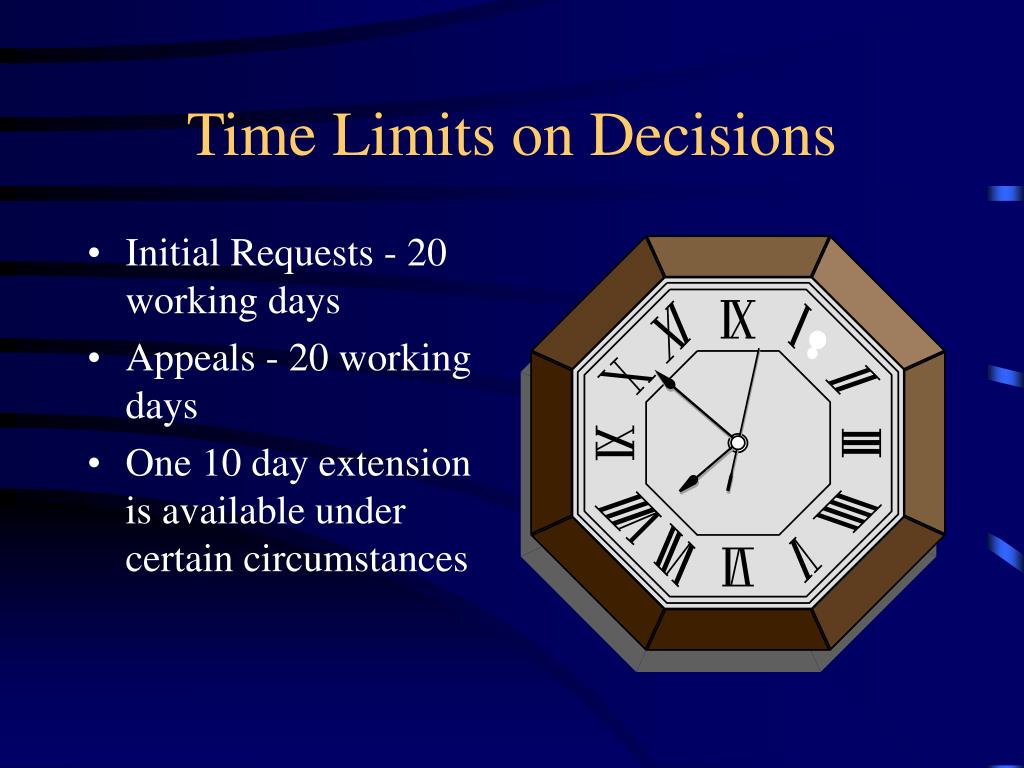 Time Limits on Decisions

• Initial Requests - 20 working days
• Appeals - 20 working days
• One 10 day extension is available under certain circumstances

XII I II III IIII V VI VII VIII IX X XI